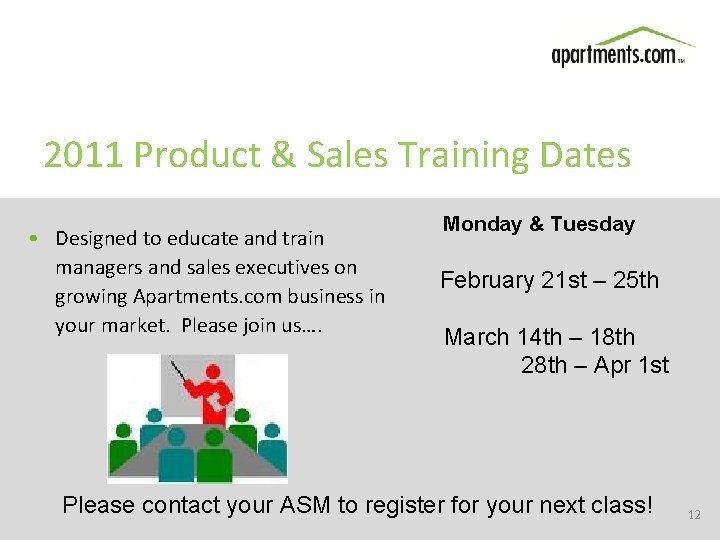 apartments.com™

2011 Product & Sales Training Dates

• Designed to educate and train managers and sales executives on growing Apartments.com business in your market. Please join us….

Monday & Tuesday

February 21st – 25th

March 14th – 18th
28th – Apr 1st

Please contact your ASM to register for your next class!

12